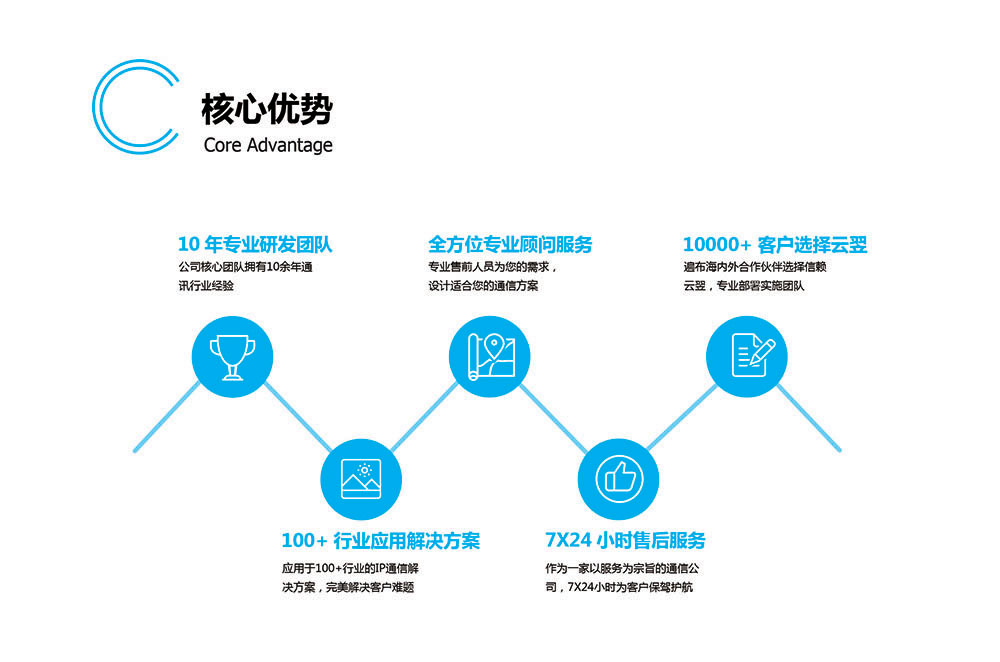 核心优势
Core Advantage

10 年专业研发团队
公司核心团队拥有10余年通讯行业经验

全方位专业顾问服务
专业售前人员为您的需求，设计适合您的通信方案

10000+ 客户选择云翌
遍布海内外合作伙伴选择信赖云翌，专业部署实施团队

100+ 行业应用解决方案
应用于100+行业的IP通信解决方案，完美解决客户难题

7X24 小时售后服务
作为一家以服务为宗旨的通信公司，7X24小时为客户保驾护航